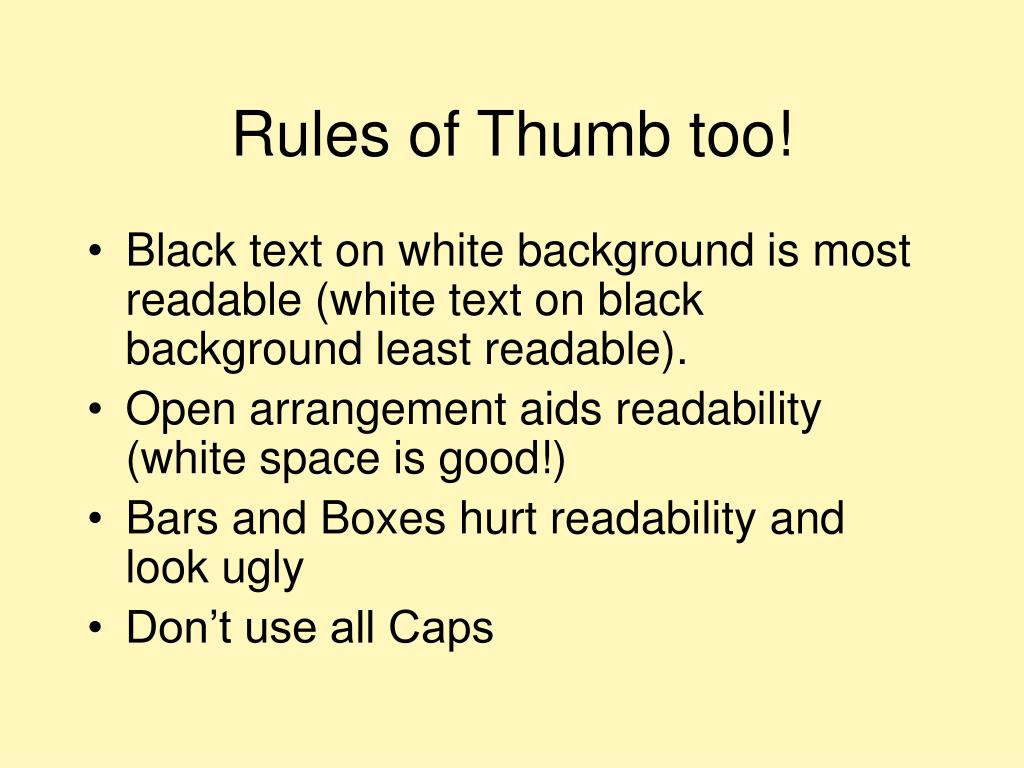 Rules of Thumb too!

• Black text on white background is most readable (white text on black background least readable).
• Open arrangement aids readability (white space is good!)
• Bars and Boxes hurt readability and look ugly
• Don’t use all Caps